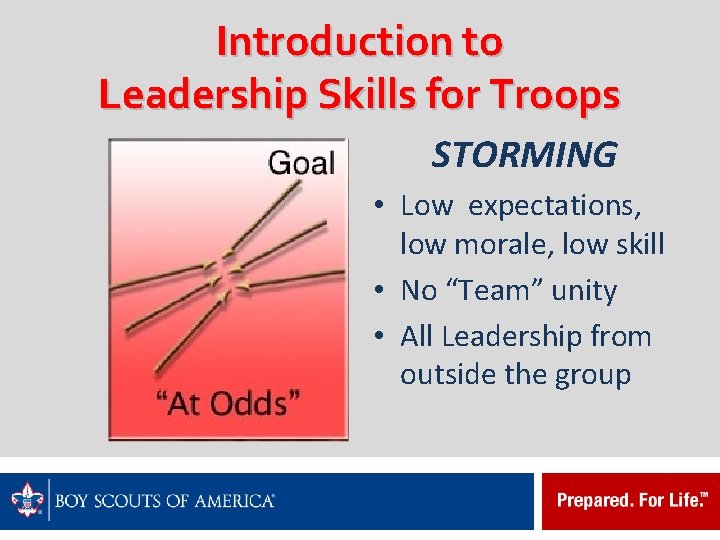 Introduction to Leadership Skills for Troops

Goal

"At Odds"

STORMING

• Low expectations, low morale, low skill
• No "Team" unity
• All Leadership from outside the group

BOY SCOUTS OF AMERICA®

Prepared. For Life.™